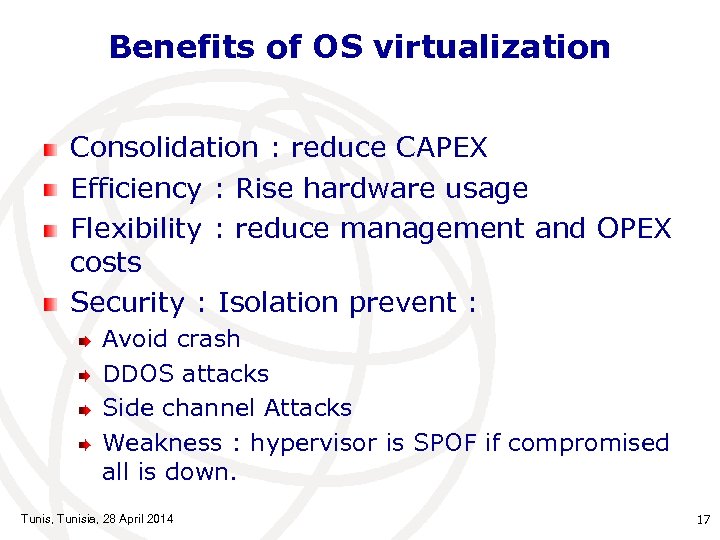 Benefits of OS virtualization

Consolidation : reduce CAPEX
Efficiency : Rise hardware usage
Flexibility : reduce management and OPEX costs
Security : Isolation prevent :
Avoid crash
DDOS attacks
Side channel Attacks
Weakness : hypervisor is SPOF if compromised all is down.

Tunis, Tunisia, 28 April 2014

17